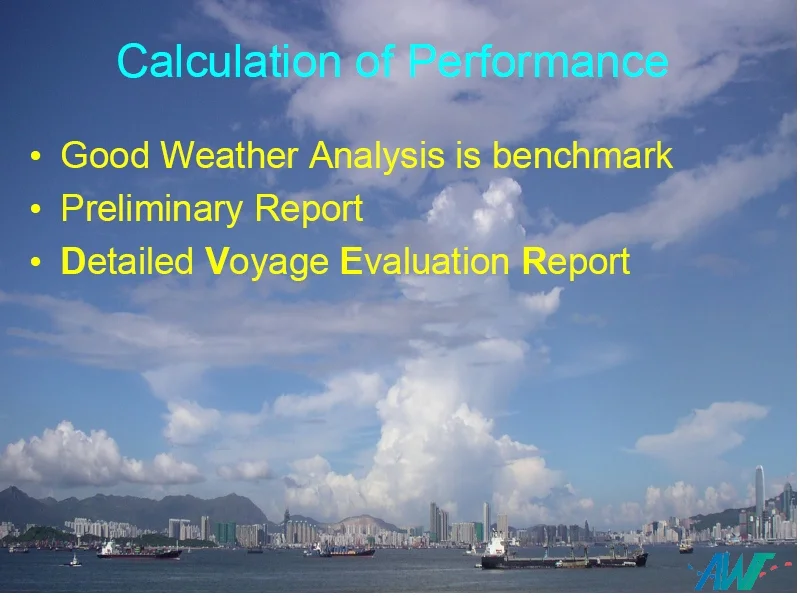 Calculation of Performance

• Good Weather Analysis is benchmark
• Preliminary Report
• Detailed Voyage Evaluation Report

AWT